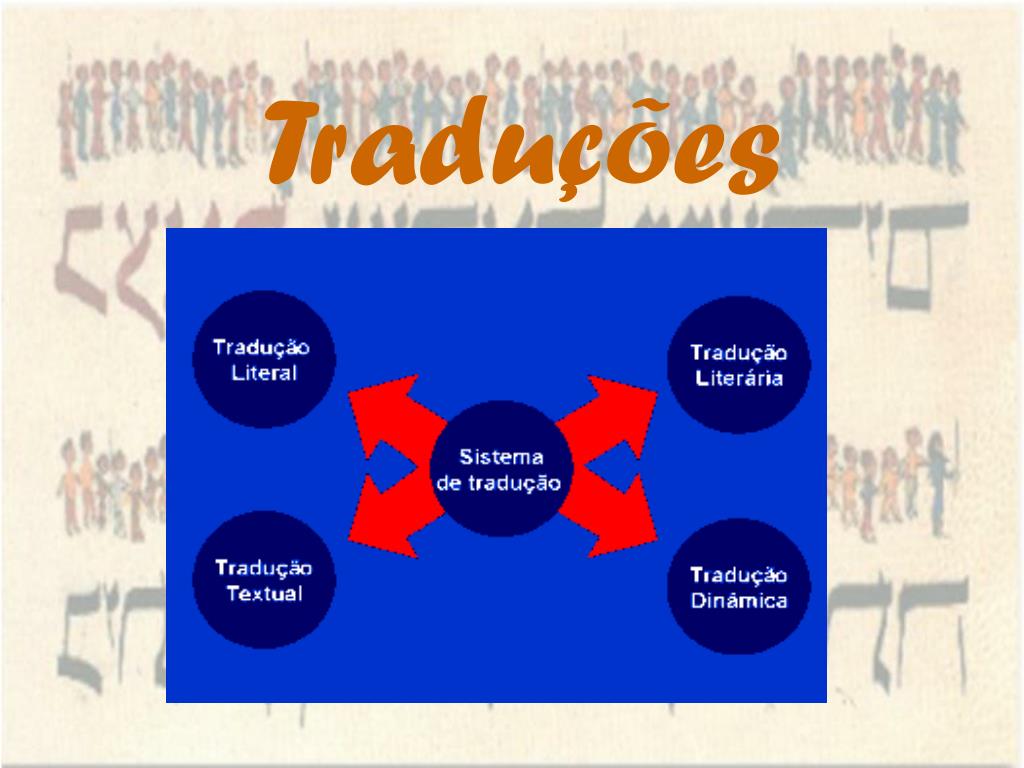 Traduções

Tradução Literal

Tradução Literária

Sistema de tradução

Tradução Textual

Tradução Dinâmica